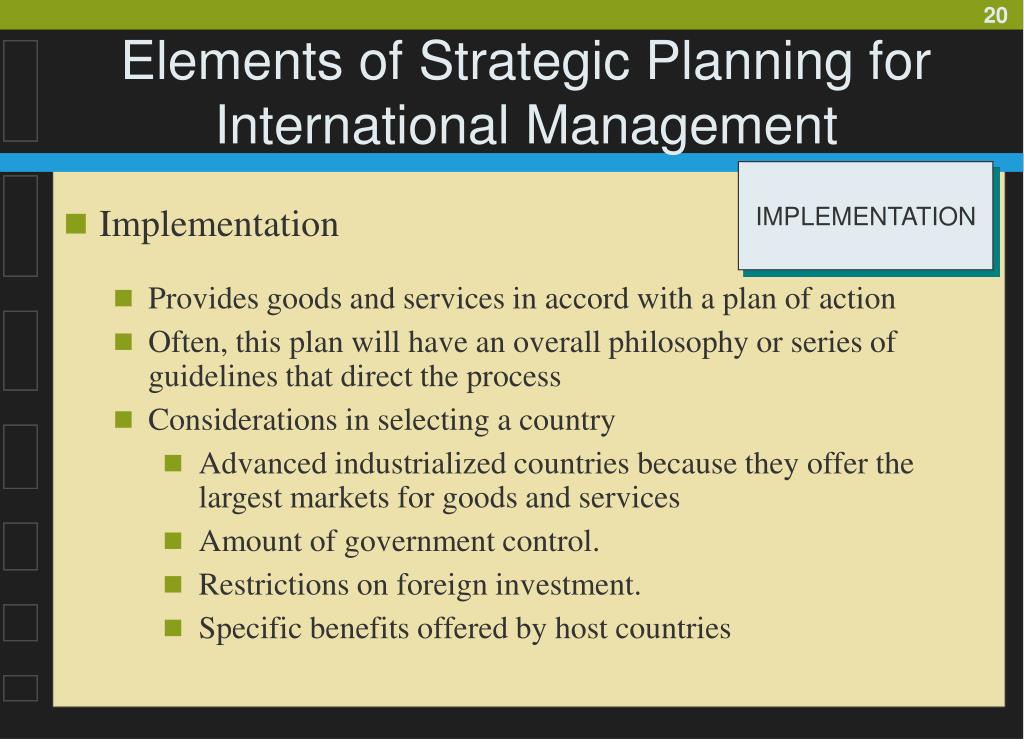 20

Elements of Strategic Planning for International Management

IMPLEMENTATION

Implementation

Provides goods and services in accord with a plan of action

Often, this plan will have an overall philosophy or series of guidelines that direct the process

Considerations in selecting a country

Advanced industrialized countries because they offer the largest markets for goods and services

Amount of government control.

Restrictions on foreign investment.

Specific benefits offered by host countries